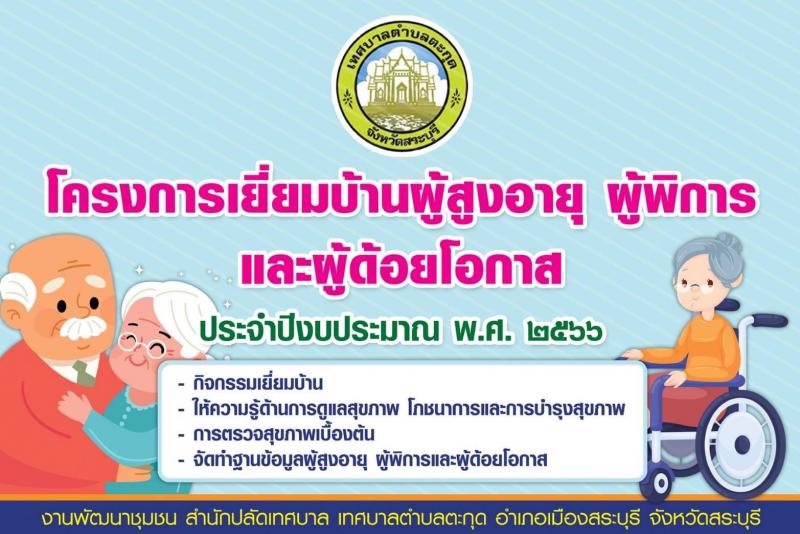 เทศบาลตำบลตะกุด
จังหวัดสระบุรี

โครงการเยี่ยมบ้านผู้สูงอายุ ผู้พิการ และผู้ด้อยโอกาส

ประจำปีงบประมาณ พ.ศ. ๒๕๖๖

- กิจกรรมเยี่ยมบ้าน
- ให้ความรู้ด้านการดูแลสุขภาพ โภชนาการและการบำรุงสุขภาพ
- การตรวจสุขภาพเบื้องต้น
- จัดทำฐานข้อมูลผู้สูงอายุ ผู้พิการและผู้ด้อยโอกาส

งานพัฒนาชุมชน สำนักปลัดเทศบาล เทศบาลตำบลตะกุด อำเภอเมืองสระบุรี จังหวัดสระบุรี